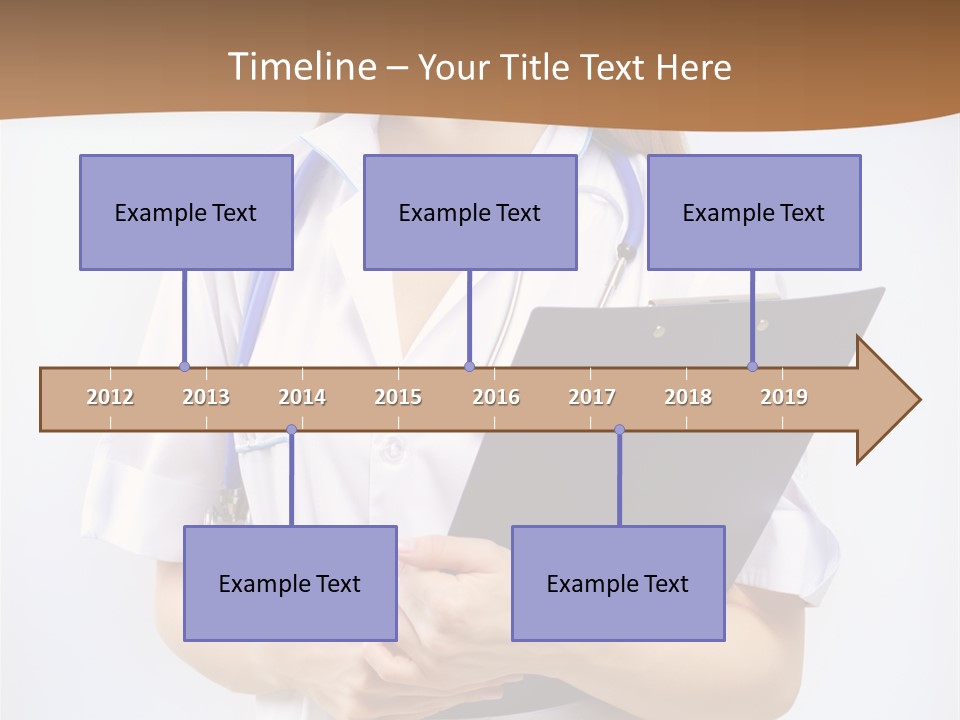 Timeline – Your Title Text Here

Example Text

Example Text

Example Text

2012 2013 2014 2015 2016 2017 2018 2019

Example Text

Example Text